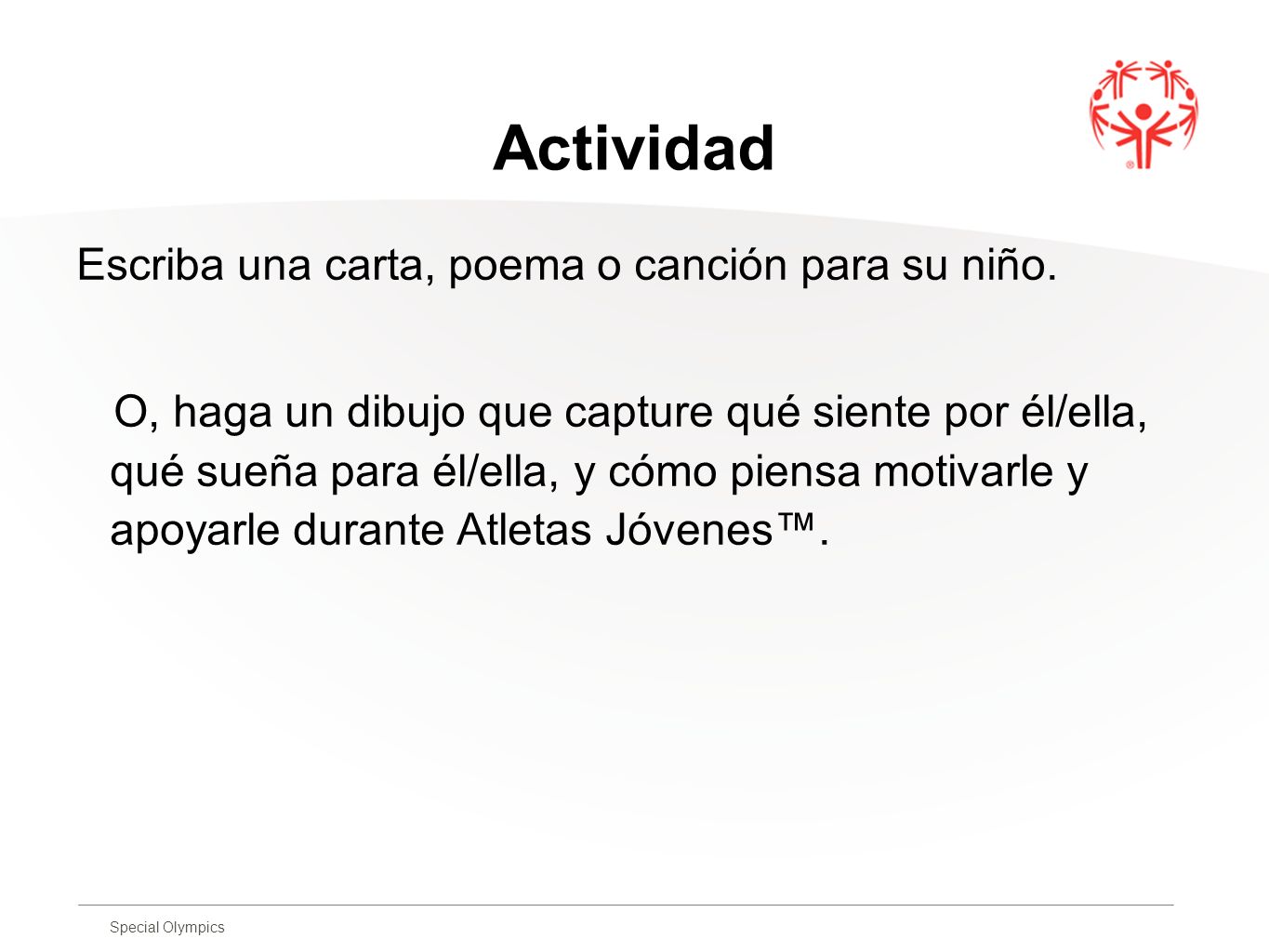 Actividad

Escriba una carta, poema o canción para su niño.

O, haga un dibujo que capture qué siente por él/ella, qué sueña para él/ella, y cómo piensa motivarle y apoyarle durante Atletas Jóvenes™.

Special Olympics